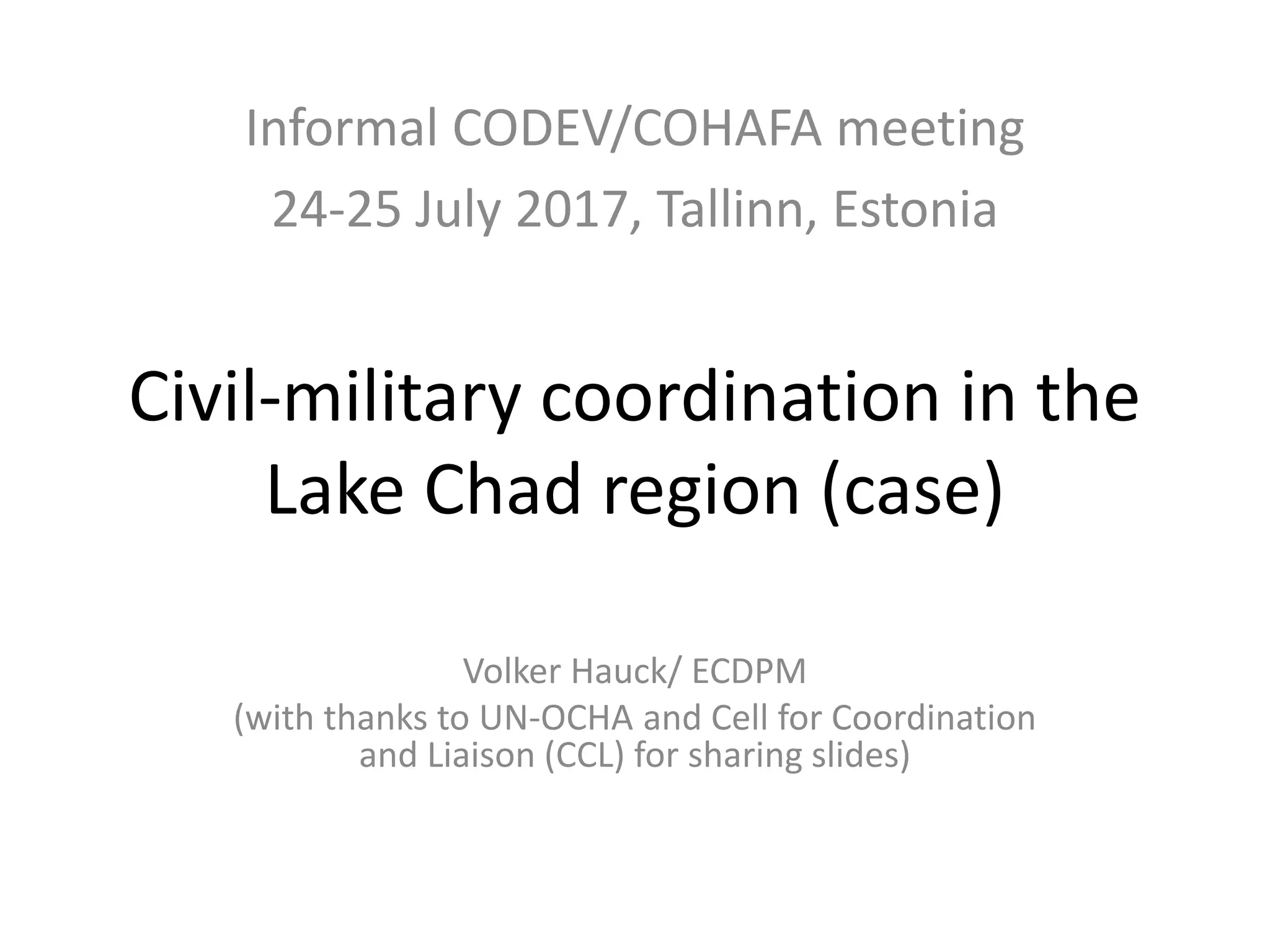 Informal CODEV/COHAFA meeting
24-25 July 2017, Tallinn, Estonia

Civil-military coordination in the Lake Chad region (case)

Volker Hauck/ ECDPM
(with thanks to UN-OCHA and Cell for Coordination and Liaison (CCL) for sharing slides)